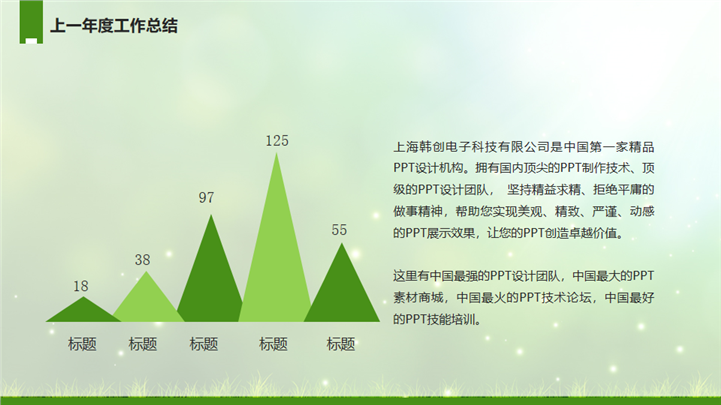 上一年度工作总结

18
38
97
125
55

标题
标题
标题
标题
标题

上海韩创电子科技有限公司是中国第一家精品PPT设计机构。拥有国内顶尖的PPT制作技术、顶级的PPT设计团队， 坚持精益求精、拒绝平庸的做事精神，帮助您实现美观、精致、严谨、动感的PPT展示效果，让您的PPT创造卓越价值。

这里有中国最强的PPT设计团队，中国最大的PPT素材商城，中国最火的PPT技术论坛，中国最好的PPT技能培训。